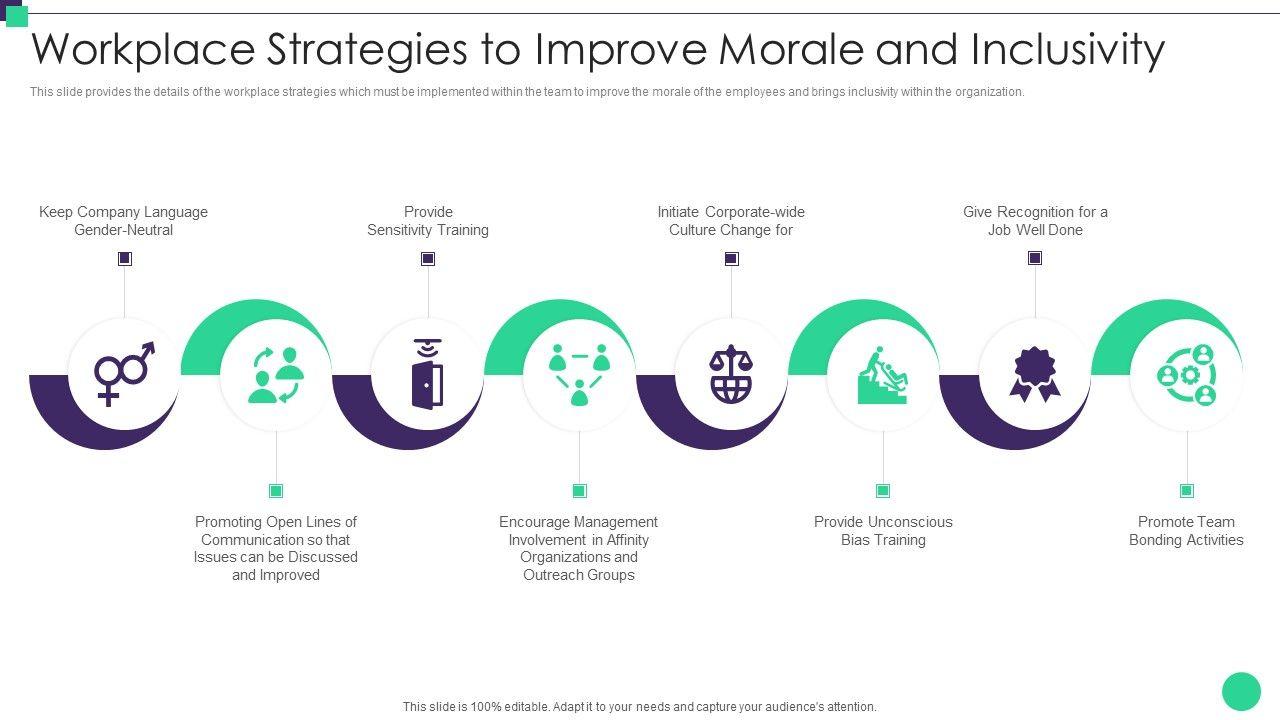 Workplace Strategies to Improve Morale and Inclusivity

This slide provides the details of the workplace strategies which must be implemented within the team to improve the morale of the employees and brings inclusivity within the organization.

Keep Company Language Gender-Neutral

Provide Sensitivity Training

Initiate Corporate-wide Culture Change for

Give Recognition for a Job Well Done

Promoting Open Lines of Communication so that Issues can be Discussed and Improved

Encourage Management Involvement in Affinity Organizations and Outreach Groups

Provide Unconscious Bias Training

Promote Team Bonding Activities

This slide is 100% editable. Adapt it to your needs and capture your audience's attention.